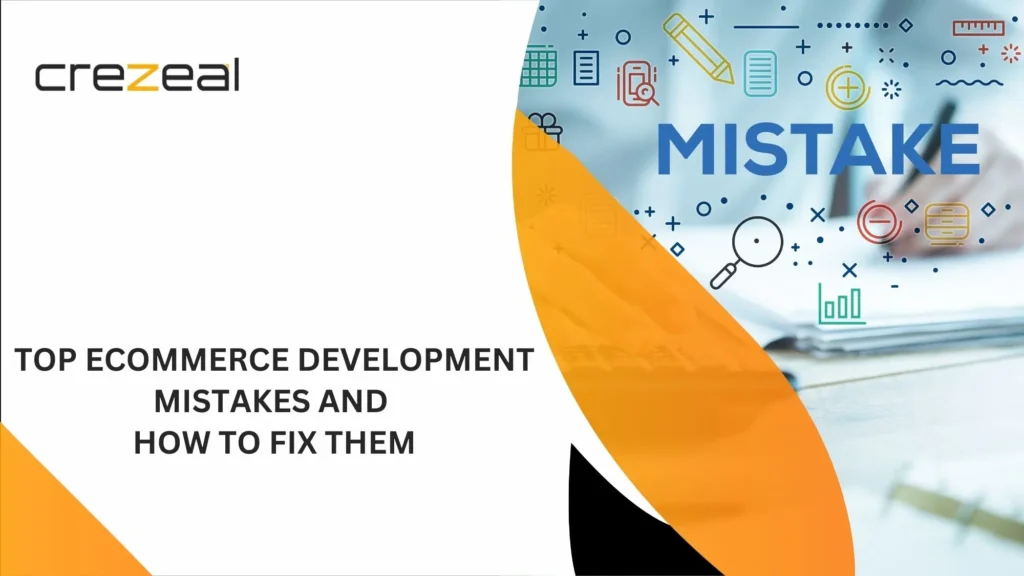 crezeal

MISTAKE

TOP ECOMMERCE DEVELOPMENT MISTAKES AND HOW TO FIX THEM